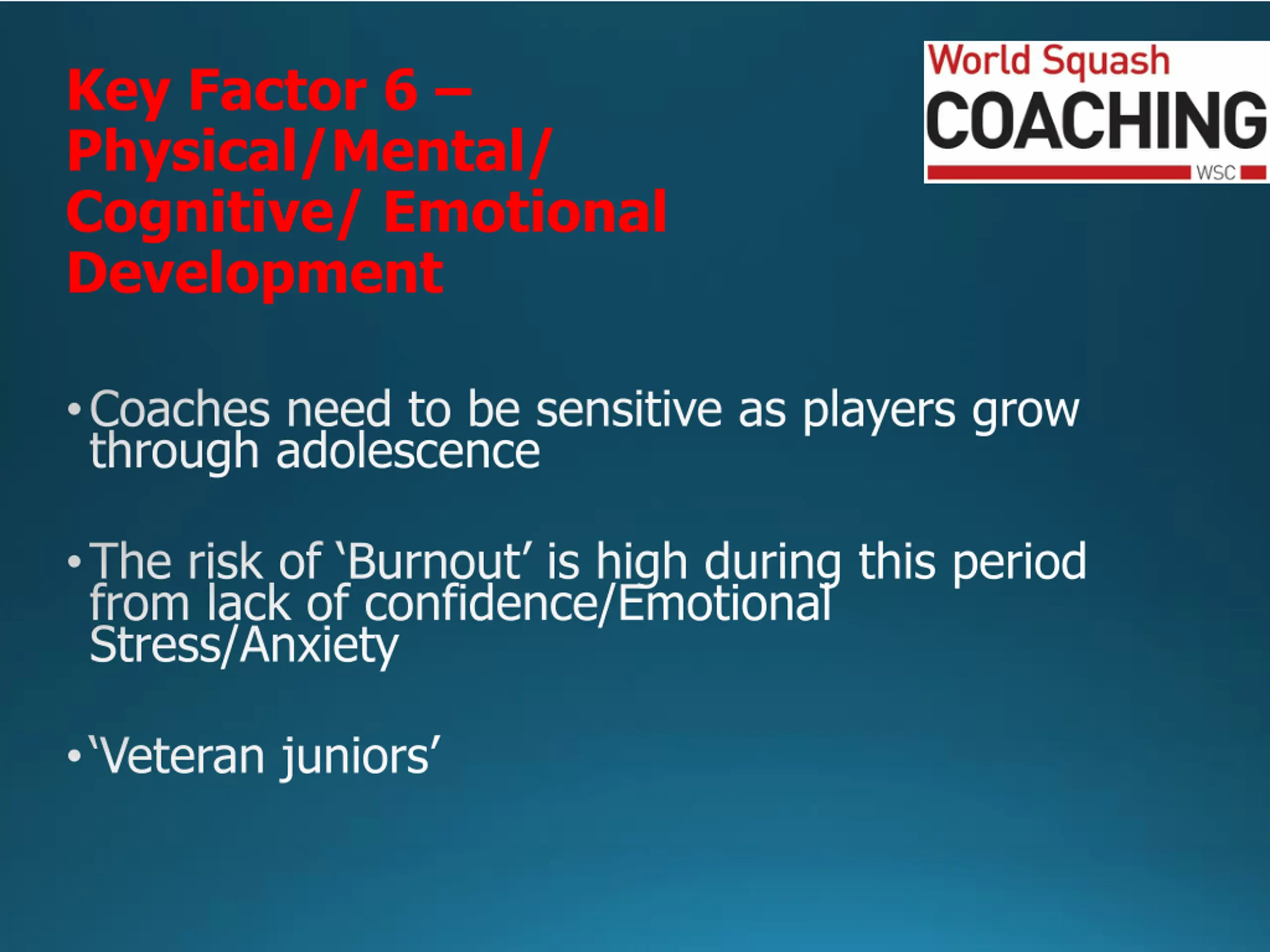 Key Factor 6 – Physical/Mental/ Cognitive/ Emotional Development

World Squash
COACHING
WSC

• Coaches need to be sensitive as players grow through adolescence

• The risk of ‘Burnout’ is high during this period from lack of confidence/Emotional Stress/Anxiety

• ‘Veteran juniors’